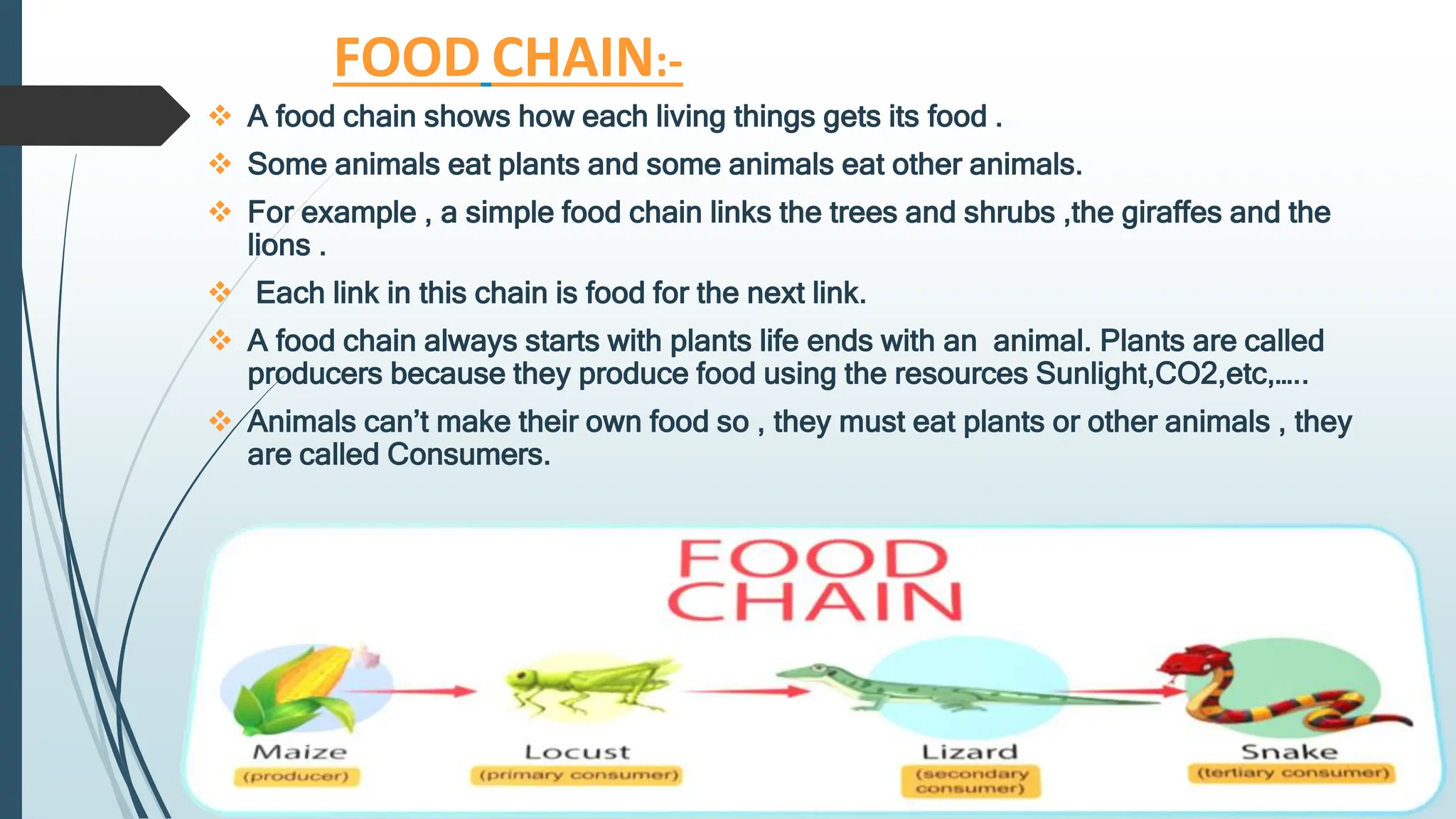 FOOD CHAIN:-

❖ A food chain shows how each living things gets its food .

❖ Some animals eat plants and some animals eat other animals.

❖ For example , a simple food chain links the trees and shrubs ,the giraffes and the lions .

❖ Each link in this chain is food for the next link.

❖ A food chain always starts with plants life ends with an animal. Plants are called producers because they produce food using the resources Sunlight,CO2,etc,…..

❖ Animals can't make their own food so , they must eat plants or other animals , they are called Consumers.

FOOD CHAIN

Maize
(producer)

Locust
(primary consumer)

Lizard
(secondary consumer)

Snake
(tertiary consumer)